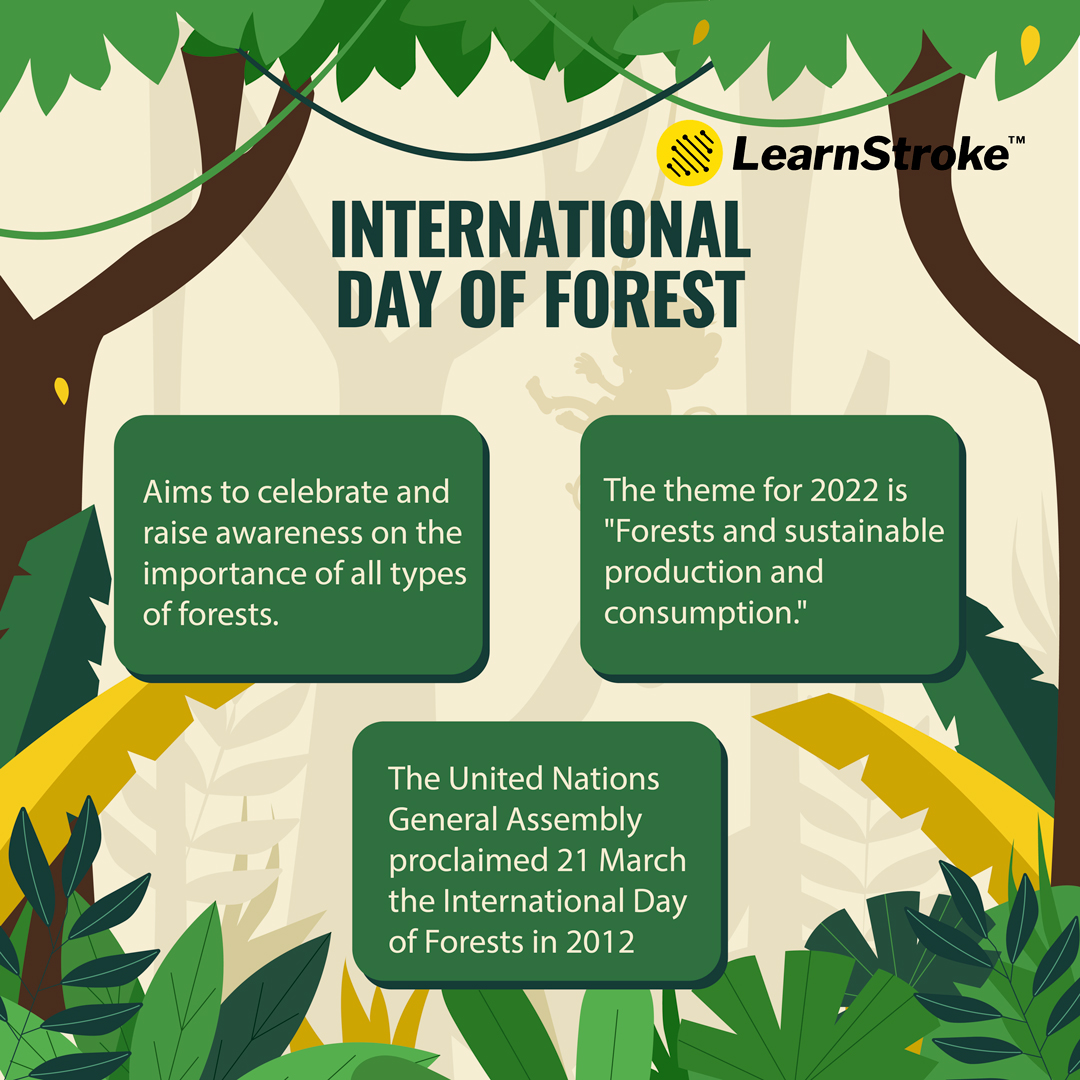 LearnStroke™

INTERNATIONAL DAY OF FOREST

Aims to celebrate and raise awareness on the importance of all types of forests.

The theme for 2022 is "Forests and sustainable production and consumption."

The United Nations General Assembly proclaimed 21 March the International Day of Forests in 2012